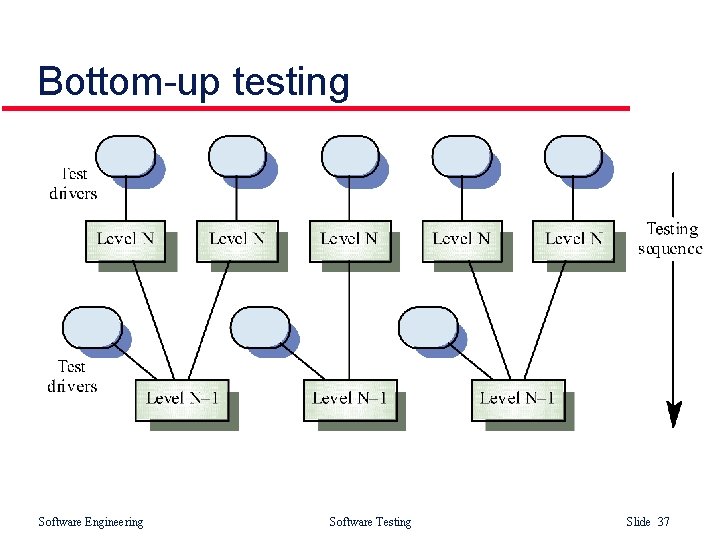 Bottom-up testing

Test drivers

Level N

Level N

Level N

Level N

Level N

Testing sequence

Test drivers

Level N–1

Level N–1

Level N–1

Software Engineering

Software Testing

Slide 37